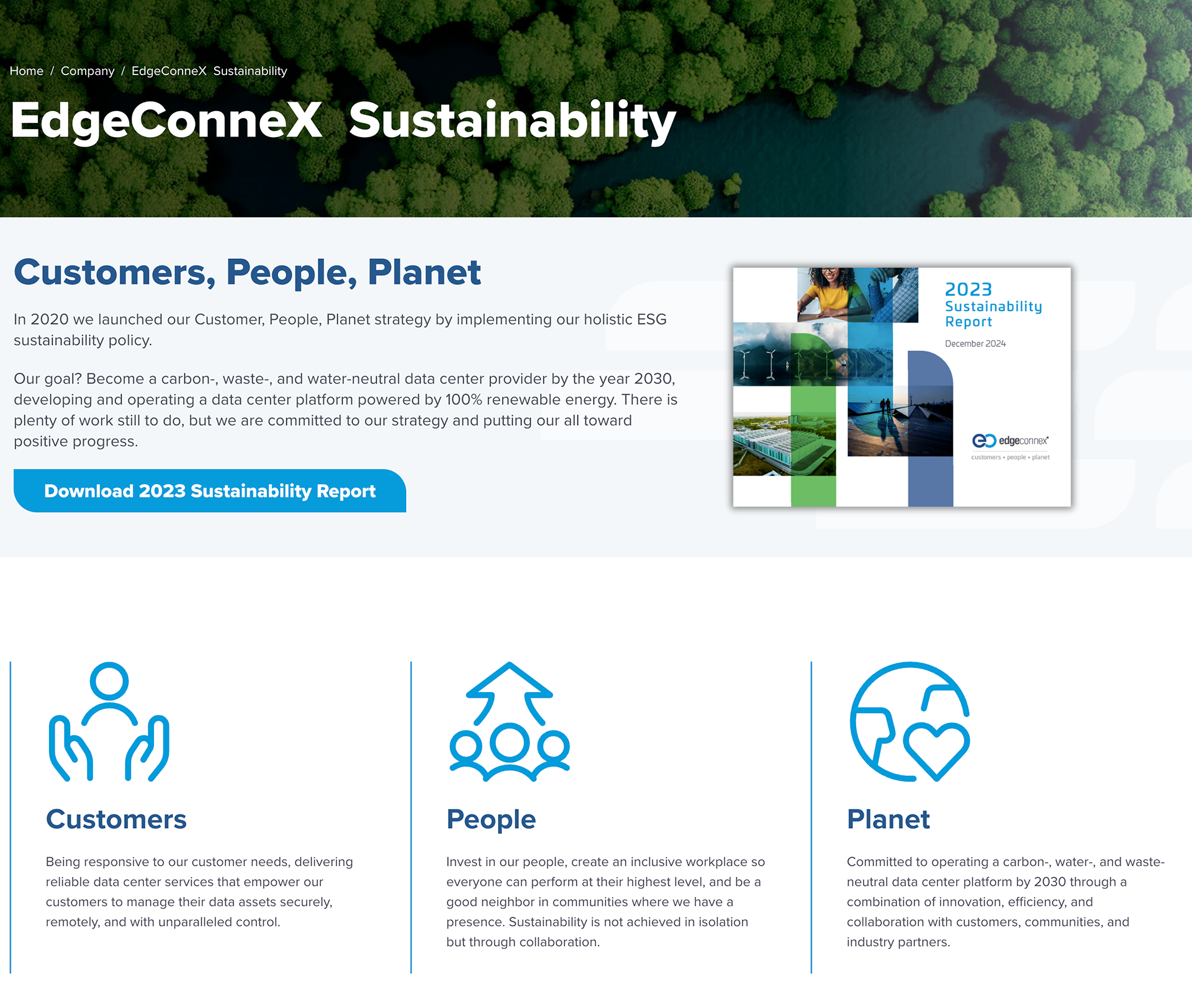 Home / Company / EdgeConneX Sustainability

EdgeConneX Sustainability

Customers, People, Planet

In 2020 we launched our Customer, People, Planet strategy by implementing our holistic ESG sustainability policy.

Our goal? Become a carbon-, waste-, and water-neutral data center provider by the year 2030, developing and operating a data center platform powered by 100% renewable energy. There is plenty of work still to do, but we are committed to our strategy and putting our all toward positive progress.

Download 2023 Sustainability Report

2023 Sustainability Report

December 2024

edgeconnex

customers • people • planet

Customers

Being responsive to our customer needs, delivering reliable data center services that empower our customers to manage their data assets securely, remotely, and with unparalleled control.

People

Invest in our people, create an inclusive workplace so everyone can perform at their highest level, and be a good neighbor in communities where we have a presence. Sustainability is not achieved in isolation but through collaboration.

Planet

Committed to operating a carbon-, water-, and waste-neutral data center platform by 2030 through a combination of innovation, efficiency, and collaboration with customers, communities, and industry partners.